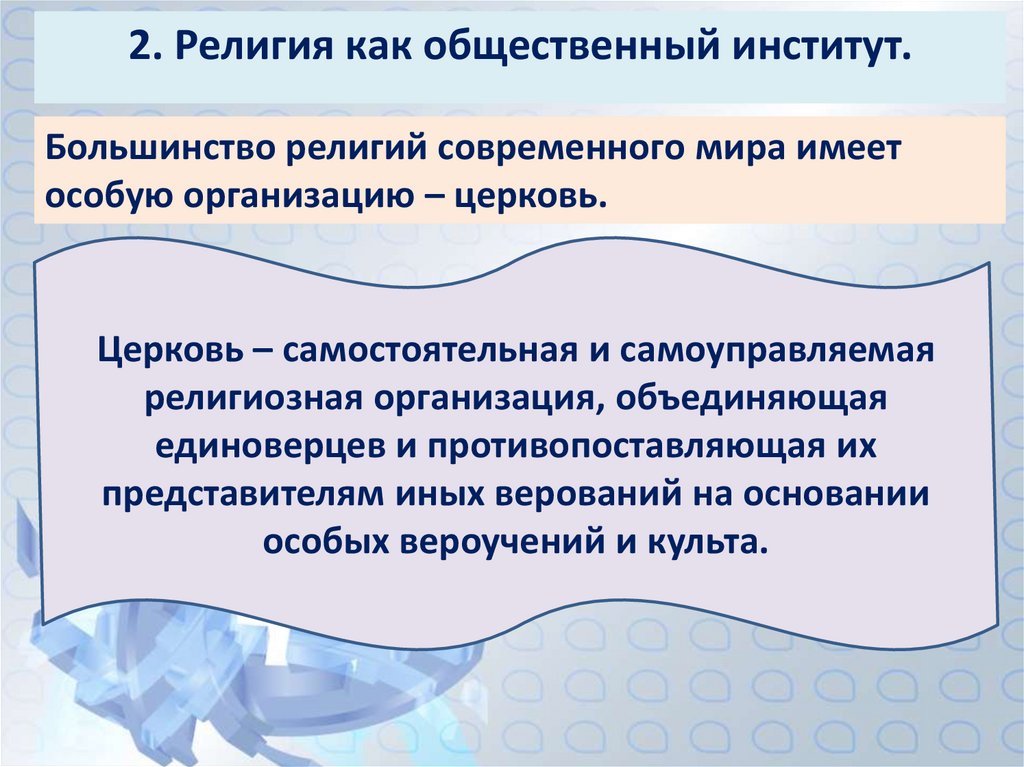 2. Религия как общественный институт.

Большинство религий современного мира имеет особую организацию – церковь.

Церковь – самостоятельная и самоуправляемая религиозная организация, объединяющая единоверцев и противопоставляющая их представителям иных верований на основании особых вероучений и культа.